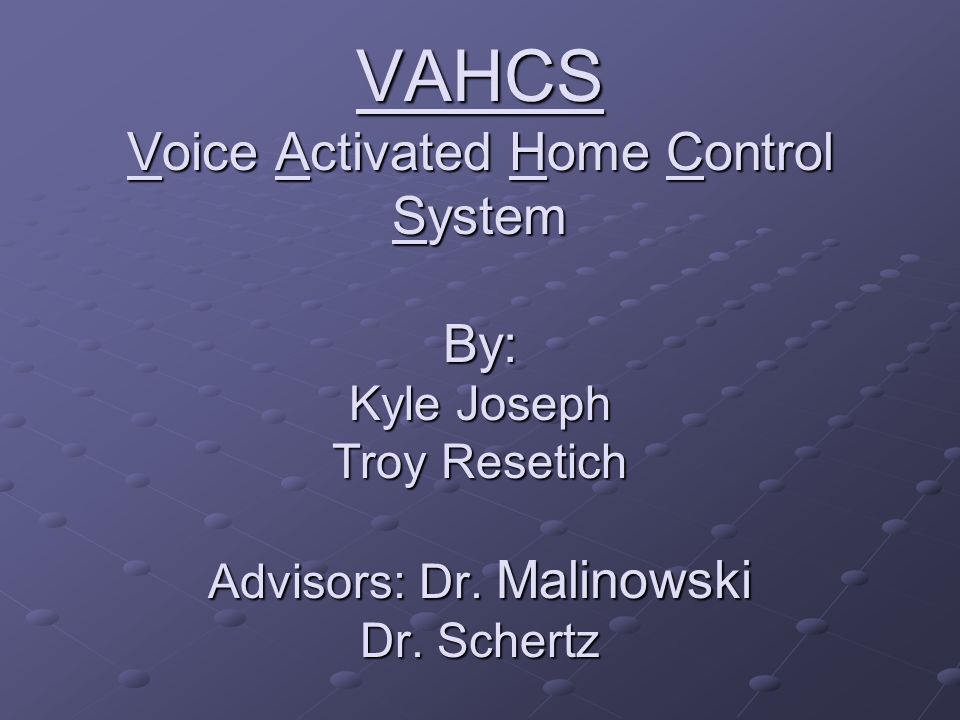 VAHCS
Voice Activated Home Control System

By:
Kyle Joseph
Troy Resetich

Advisors: Dr. Malinowski
Dr. Schertz